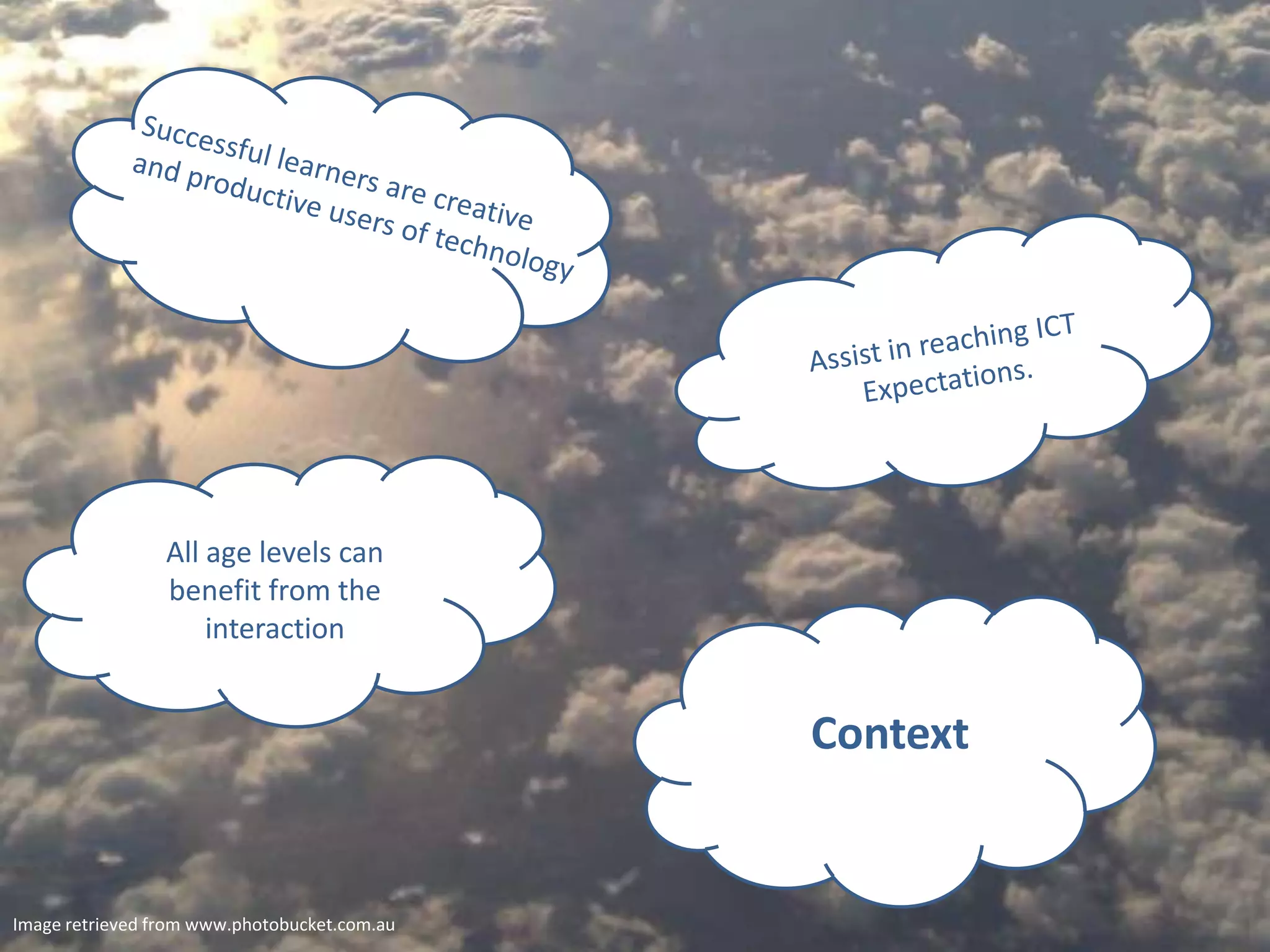 Successful learners are creative and productive users of technology

Assist in reaching ICT Expectations.

All age levels can benefit from the interaction

Context

Image retrieved from www.photobucket.com.au